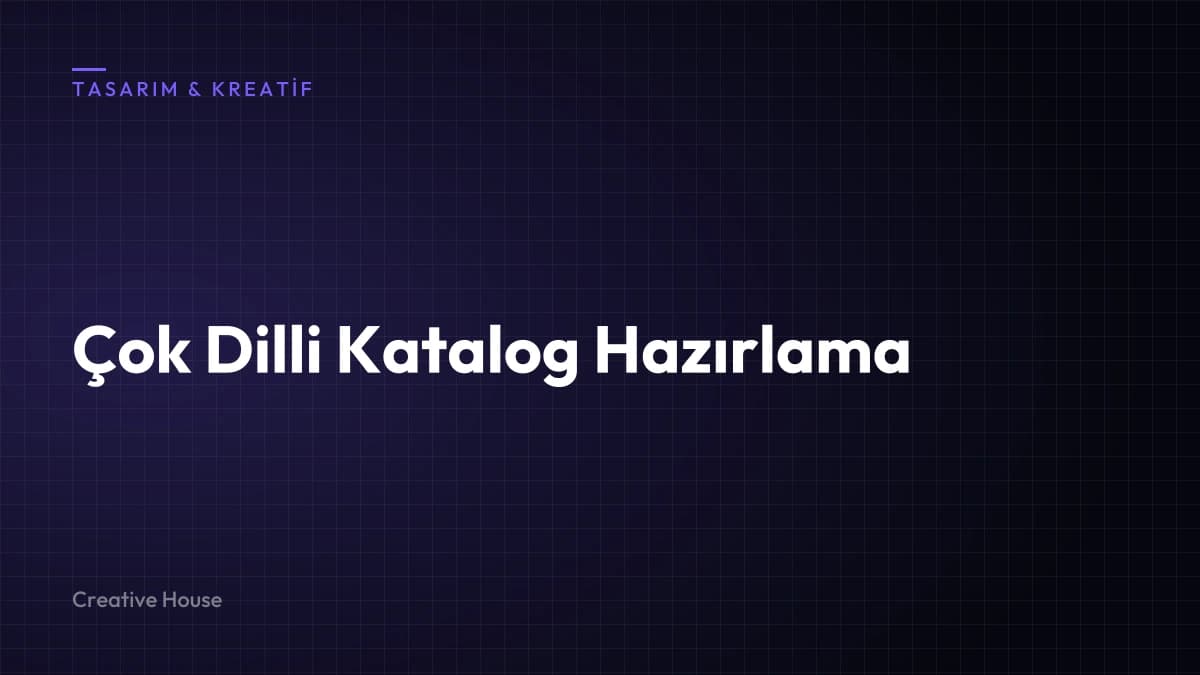 TASARIM & KREATİF

Çok Dilli Katalog Hazırlama

Creative House